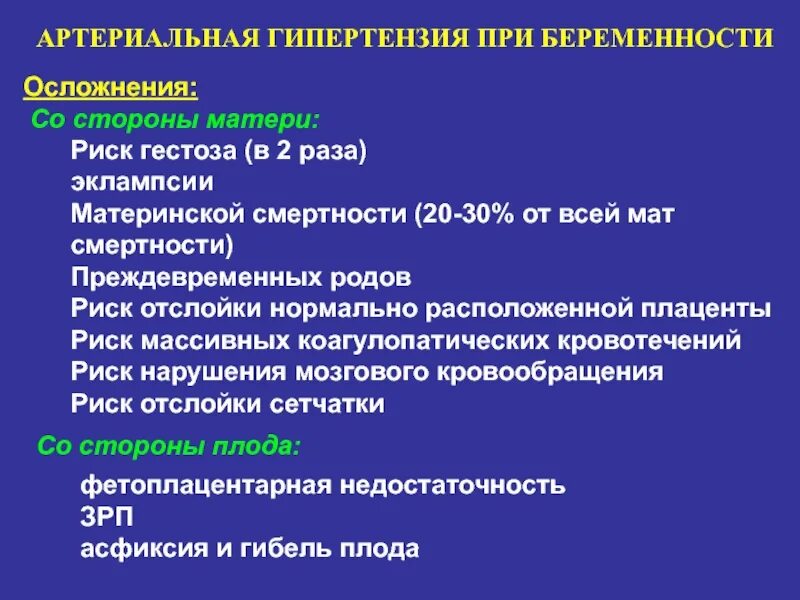 АРТЕРИАЛЬНАЯ ГИПЕРТЕНЗИЯ ПРИ БЕРЕМЕННОСТИ

Осложнения:

Со стороны матери:

Риск гестоза (в 2 раза)
эклампсии
Материнской смертности (20-30% от всей мат смертности)
Преждевременных родов
Риск отслойки нормально расположенной плаценты
Риск массивных коагулопатических кровотечений
Риск нарушения мозгового кровообращения
Риск отслойки сетчатки

Со стороны плода:

фетоплацентарная недостаточность
ЗРП
асфиксия и гибель плода